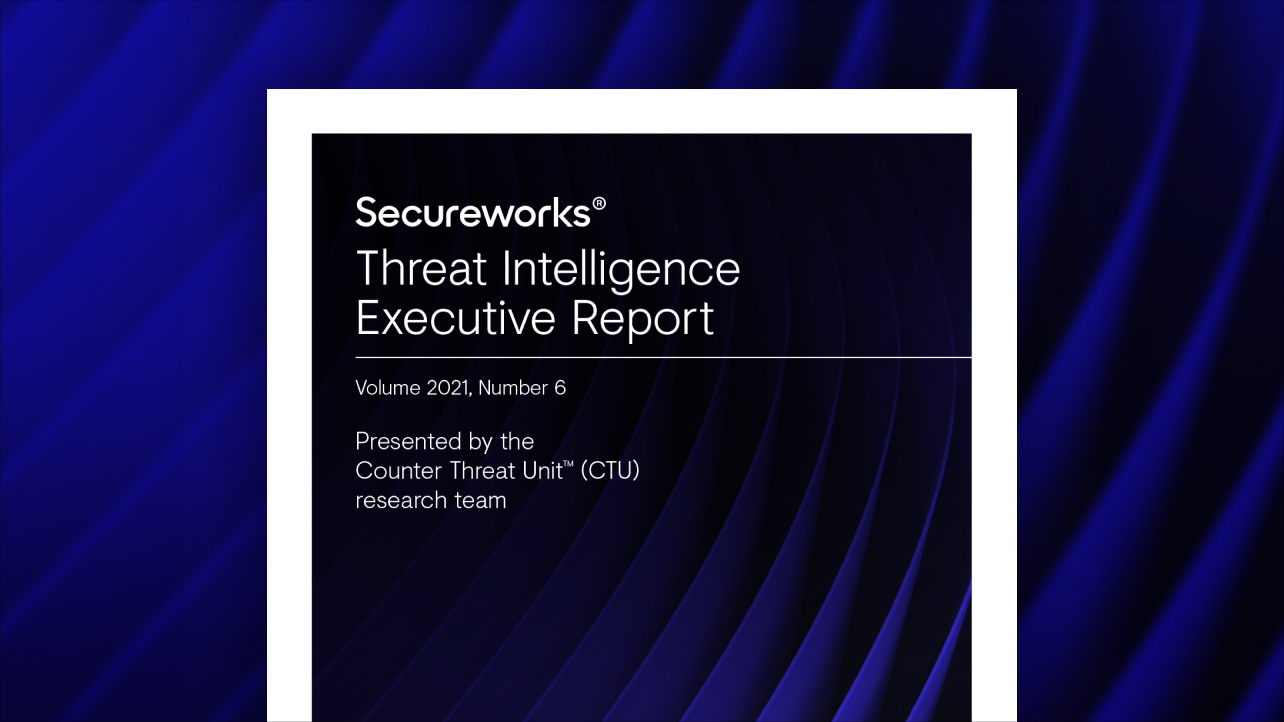 Secureworks®

Threat Intelligence Executive Report

Volume 2021, Number 6

Presented by the Counter Threat Unit™ (CTU) research team